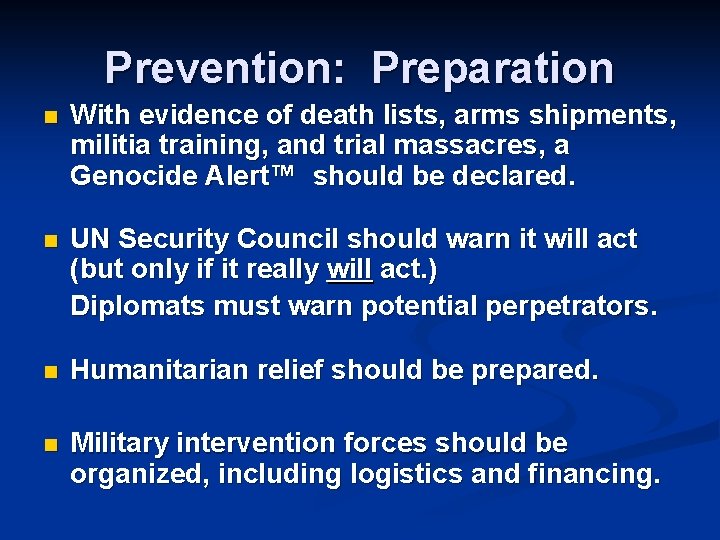 Prevention: Preparation

With evidence of death lists, arms shipments, militia training, and trial massacres, a Genocide Alert™ should be declared.

UN Security Council should warn it will act (but only if it really will act.)

Diplomats must warn potential perpetrators.

Humanitarian relief should be prepared.

Military intervention forces should be organized, including logistics and financing.